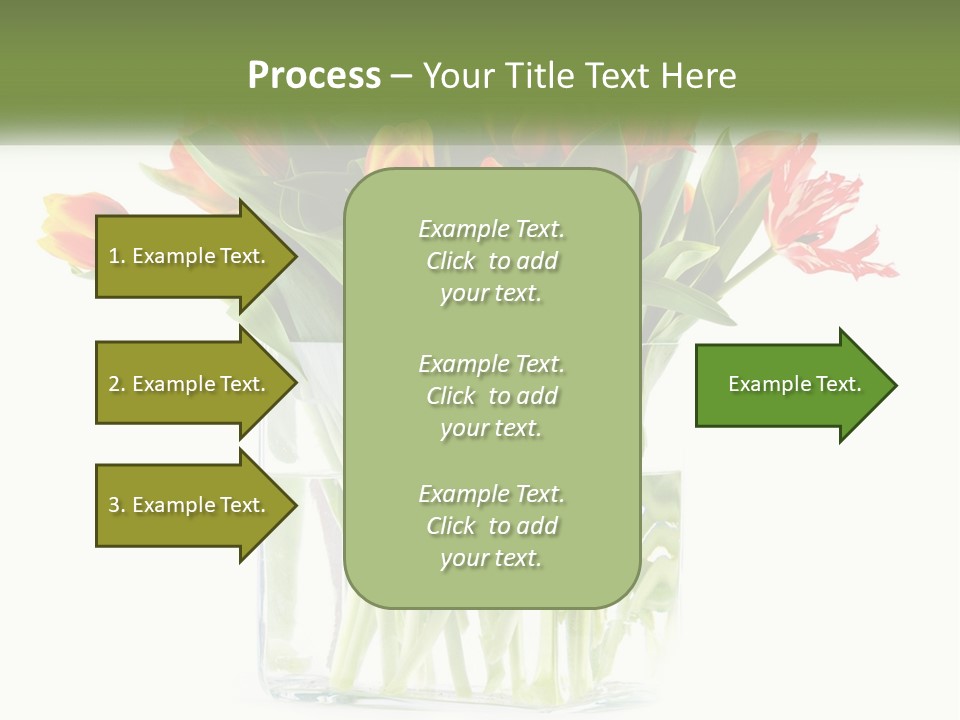 Process – Your Title Text Here

1. Example Text.

2. Example Text.

3. Example Text.

Example Text. Click to add your text.

Example Text. Click to add your text.

Example Text. Click to add your text.

Example Text.